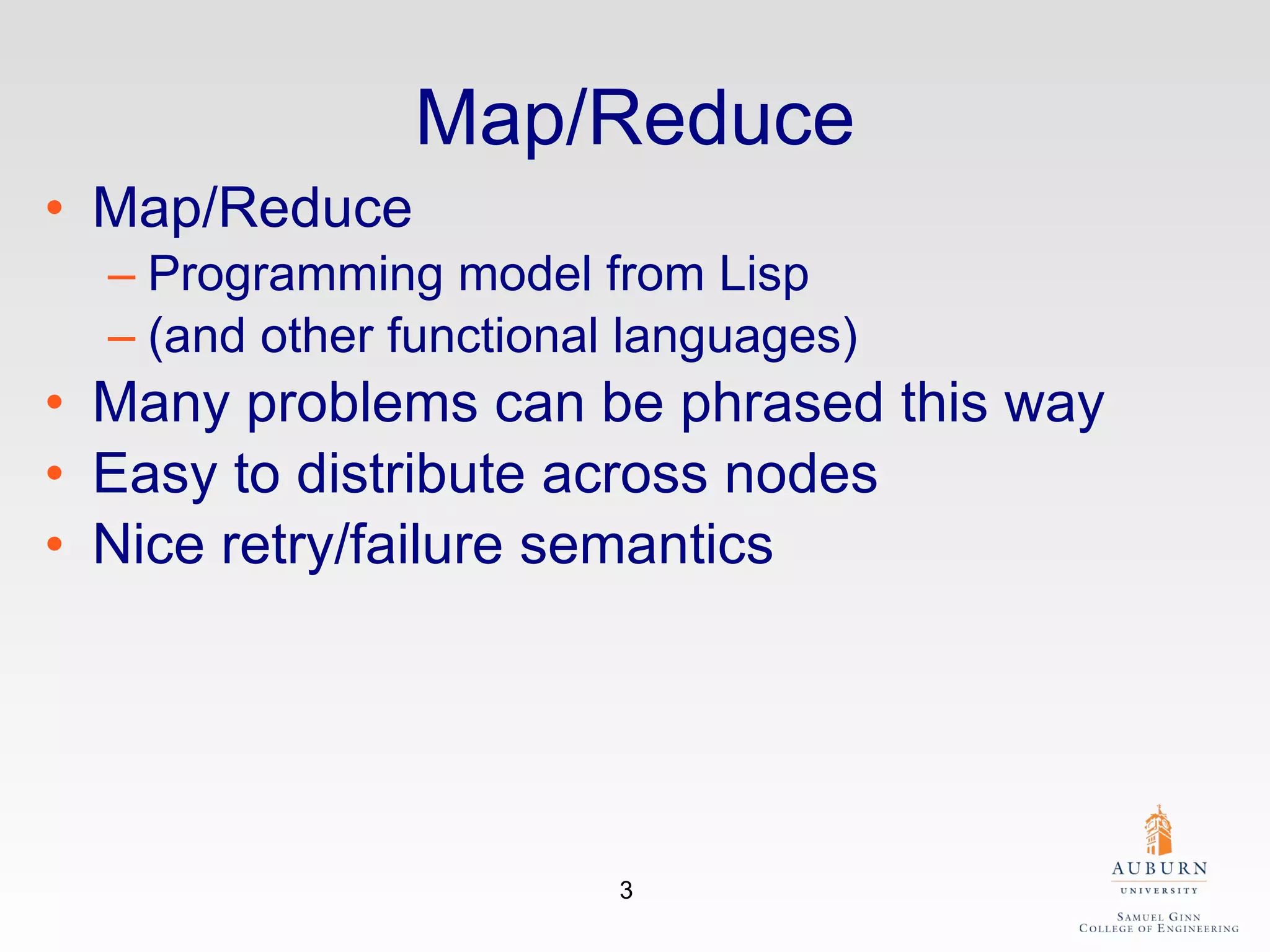 Map/Reduce

• Map/Reduce
– Programming model from Lisp
– (and other functional languages)
• Many problems can be phrased this way
• Easy to distribute across nodes
• Nice retry/failure semantics

3

AUBURN
UNIVERSITY
SAMUEL GINN
COLLEGE OF ENGINEERING